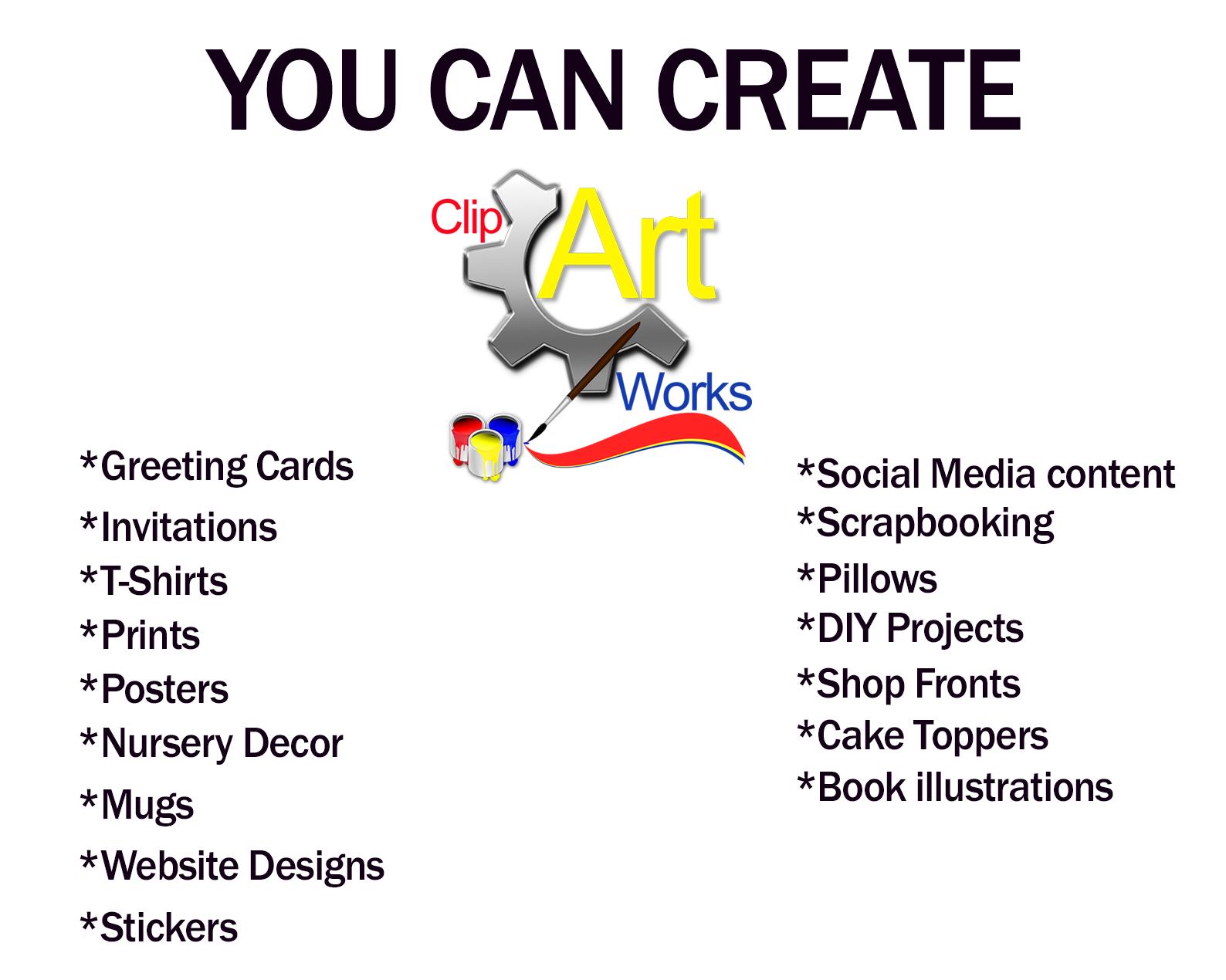 YOU CAN CREATE

Clip Art Works

*Greeting Cards
*Invitations
*T-Shirts
*Prints
*Posters
*Nursery Decor
*Mugs
*Website Designs
*Stickers

*Social Media content
*Scrapbooking
*Pillows
*DIY Projects
*Shop Fronts
*Cake Toppers
*Book illustrations